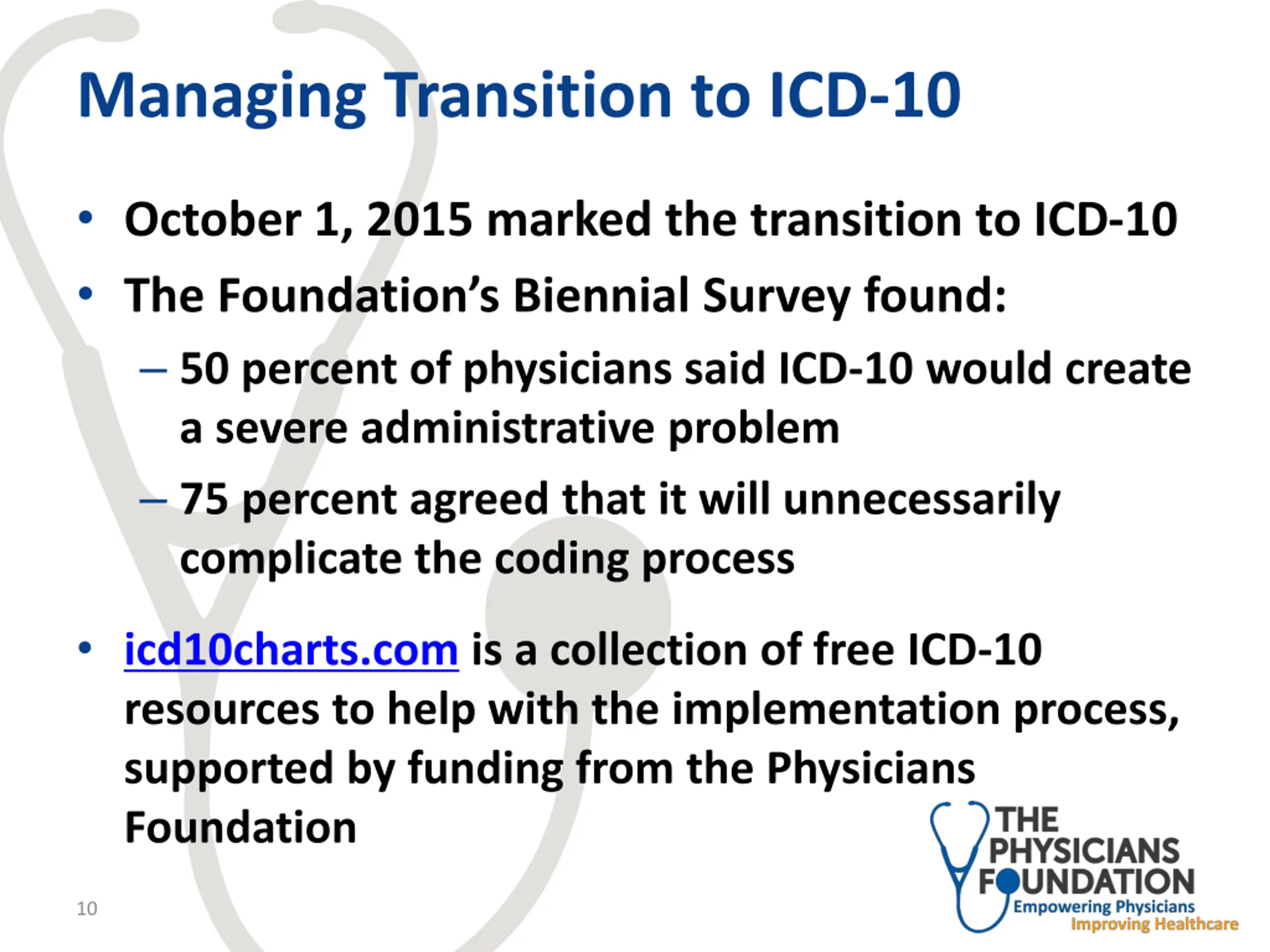 Managing Transition to ICD-10

• October 1, 2015 marked the transition to ICD-10
• The Foundation's Biennial Survey found:
– 50 percent of physicians said ICD-10 would create a severe administrative problem
– 75 percent agreed that it will unnecessarily complicate the coding process

• icd10charts.com is a collection of free ICD-10 resources to help with the implementation process, supported by funding from the Physicians Foundation

10

THE PHYSICIANS FOUNDATION
Empowering Physicians
Improving Healthcare